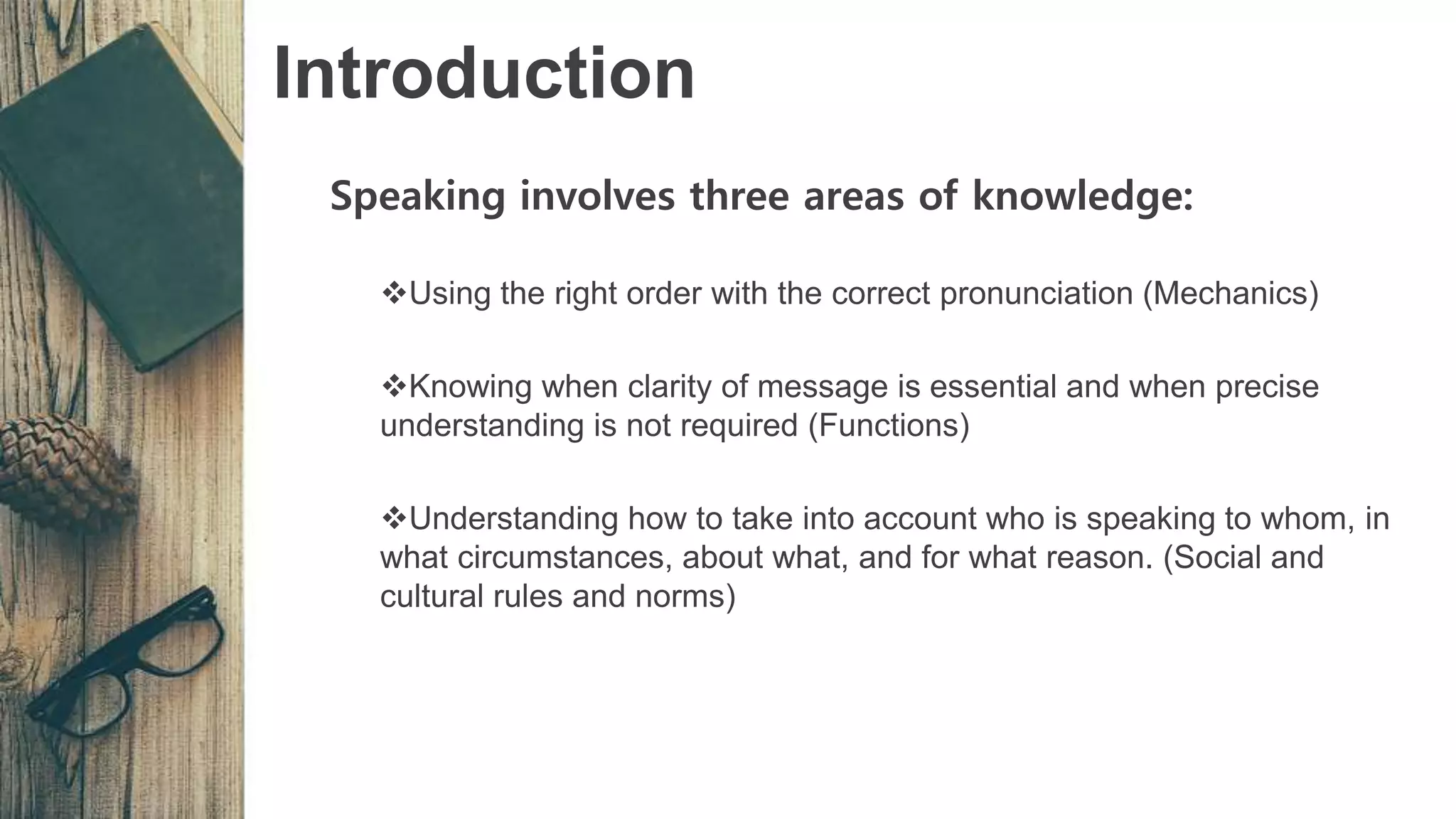 Introduction

Speaking involves three areas of knowledge:

❖Using the right order with the correct pronunciation (Mechanics)

❖Knowing when clarity of message is essential and when precise understanding is not required (Functions)

❖Understanding how to take into account who is speaking to whom, in what circumstances, about what, and for what reason. (Social and cultural rules and norms)